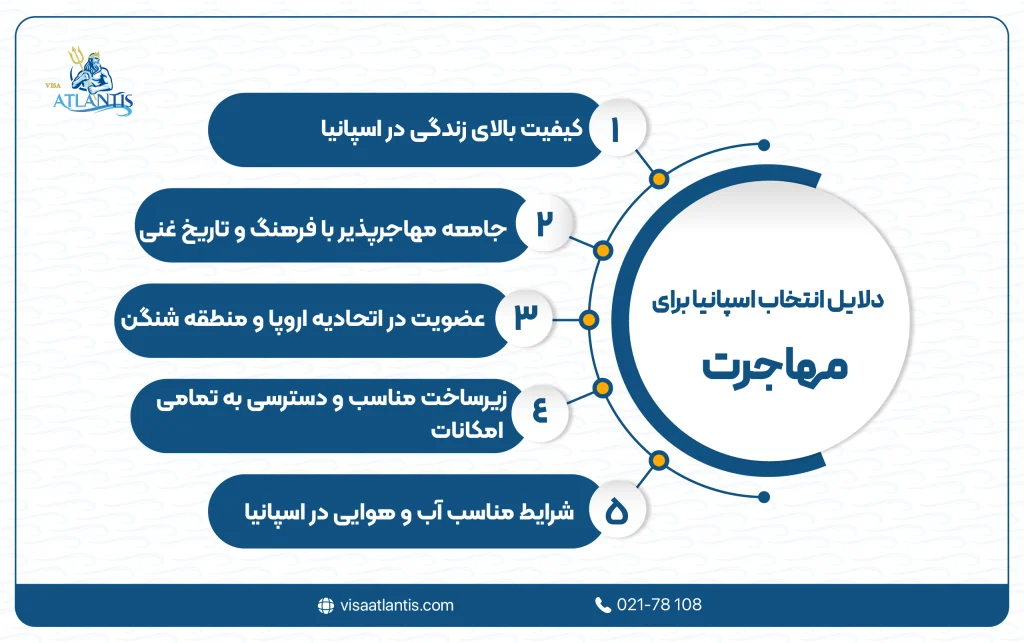 VISA ATLANTIS

دلایل انتخاب اسپانیا برای

مهاجرت

۱ کیفیت بالای زندگی در اسپانیا

۲ جامعه مهاجرپذیر با فرهنگ و تاریخ غنی

۳ عضویت در اتحادیه اروپا و منطقه شنگن

۴ زیرساخت مناسب و دسترسی به تمامی امکانات

۵ شرایط مناسب آب و هوایی در اسپانیا

visaatlantis.com

021-78 108